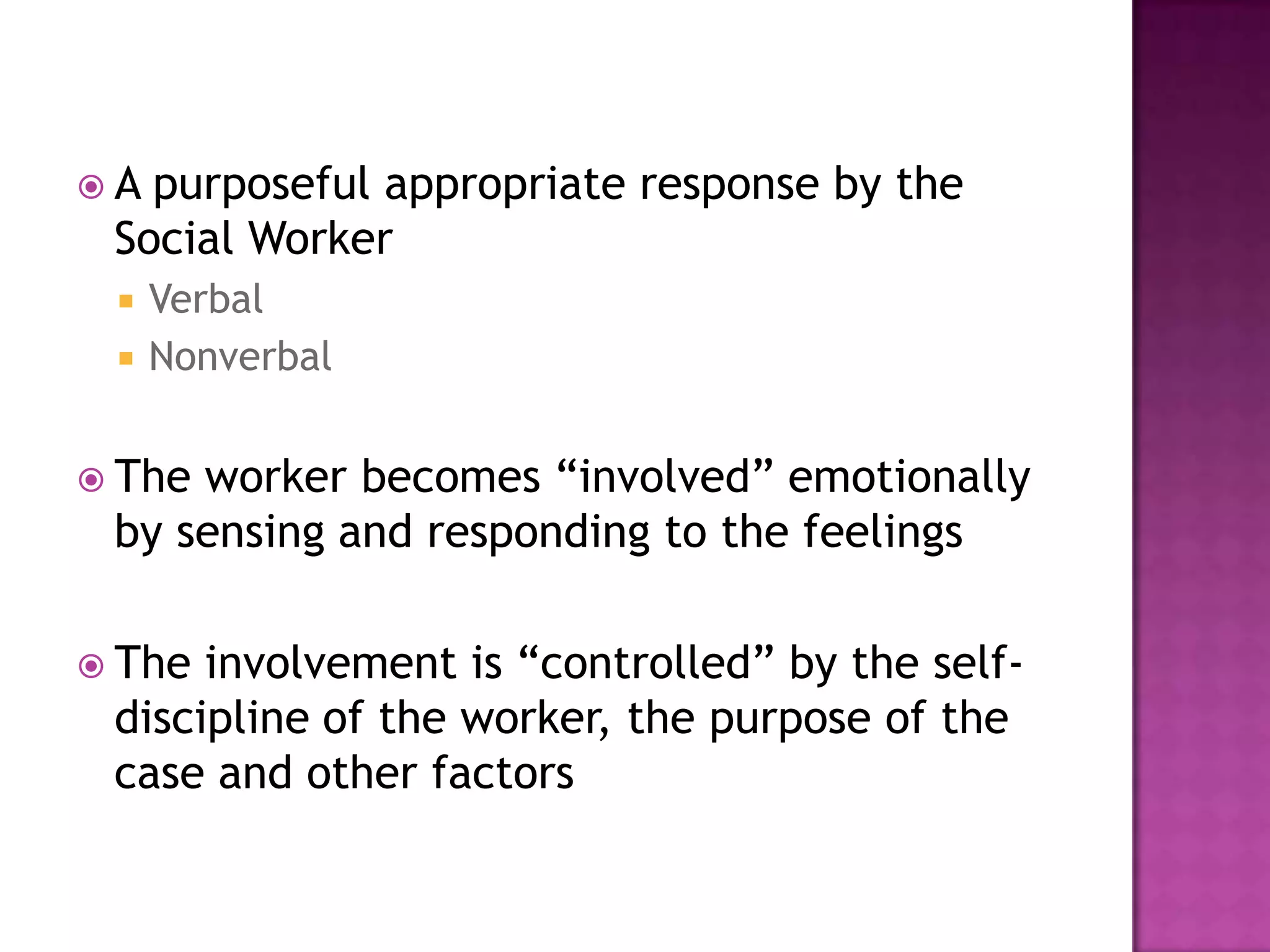 A purposeful appropriate response by the Social Worker

Verbal

Nonverbal

The worker becomes “involved” emotionally by sensing and responding to the feelings

The involvement is “controlled” by the self-discipline of the worker, the purpose of the case and other factors